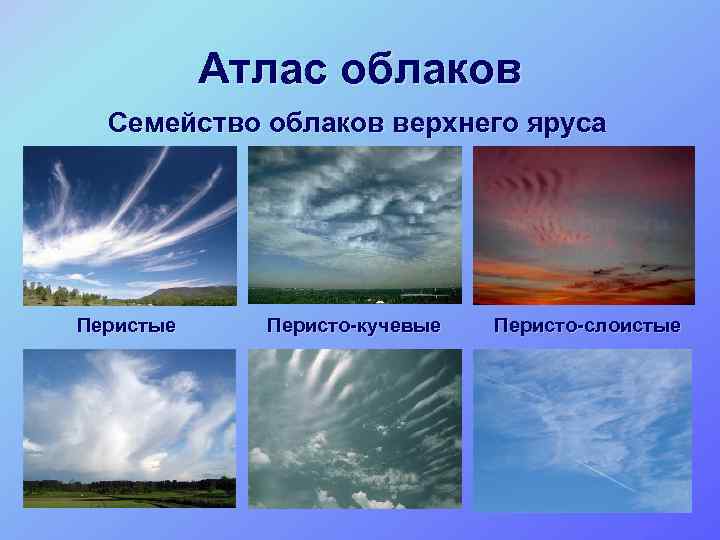 Атлас облаков

Семейство облаков верхнего яруса

Перистые

Перисто-кучевые

Перисто-слоистые